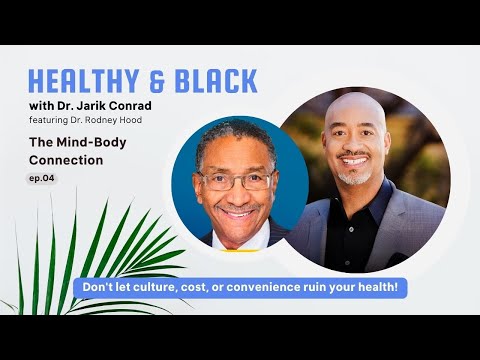 HEALTHY & BLACK
with Dr. Jarik Conrad
featuring Dr. Rodney Hood

The Mind-Body Connection

ep.04

Don't let culture, cost, or convenience ruin your health!